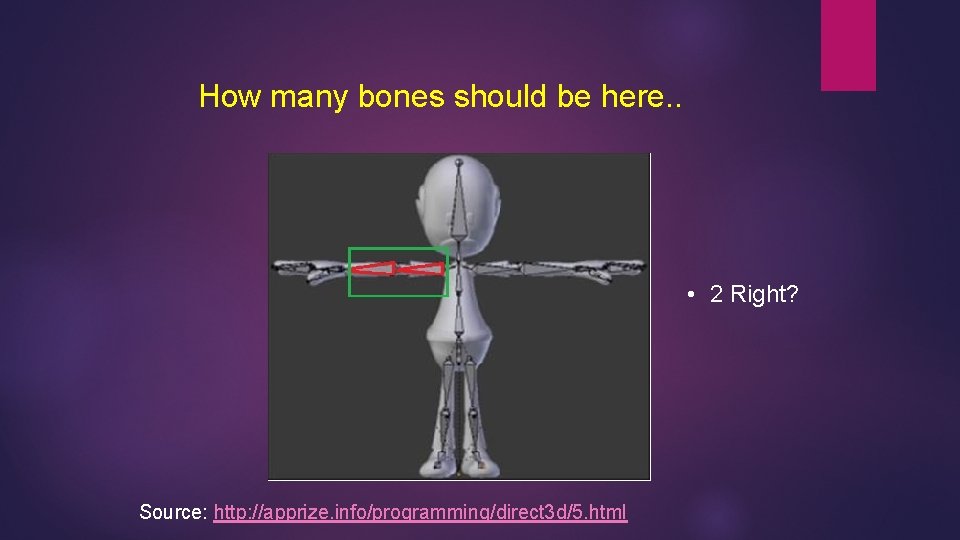 How many bones should be here..

• 2 Right?

Source: http://apprize.info/programming/direct3d/5.html